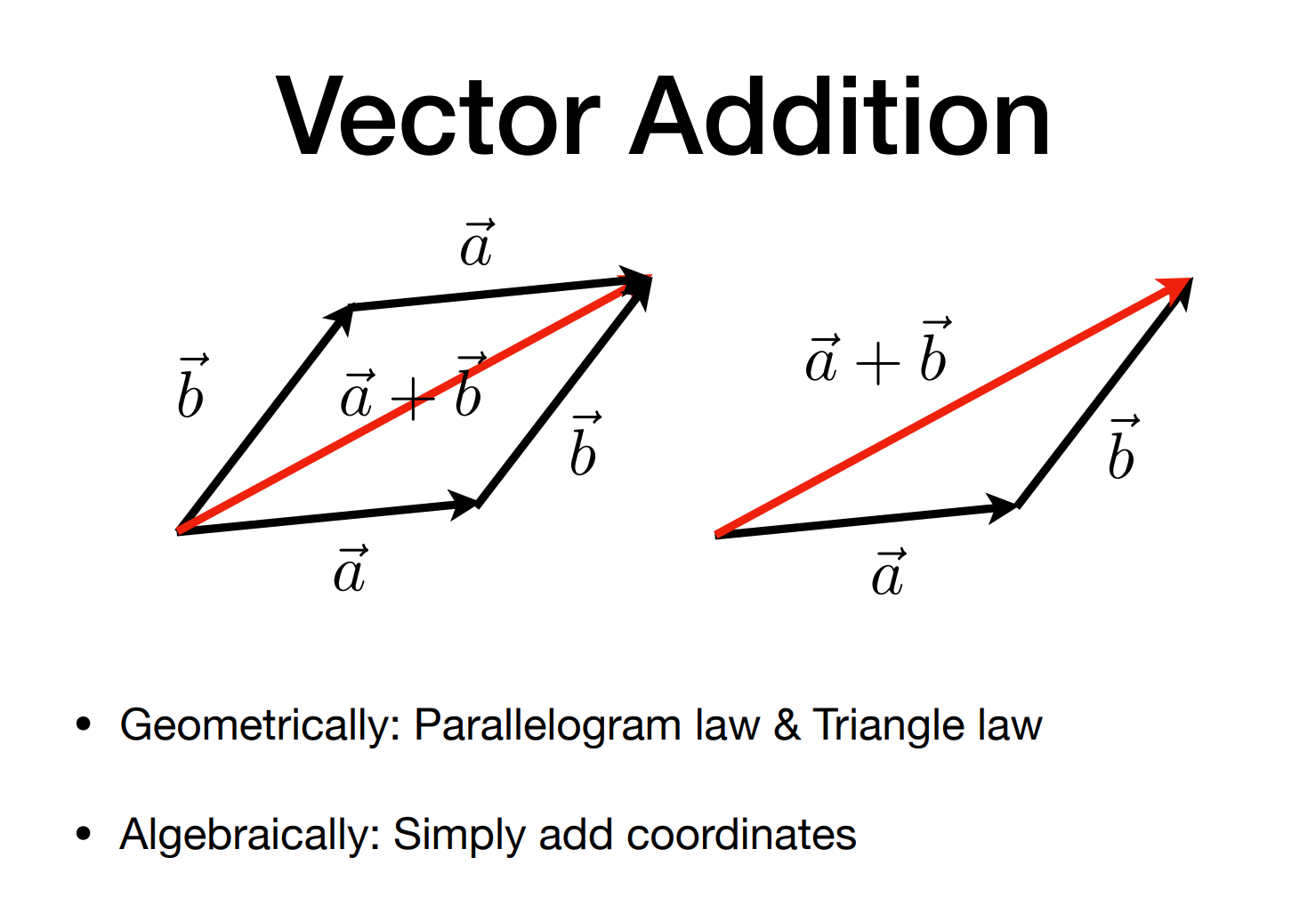 Vector Addition

$\vec{a}$

$\vec{b}$

$\vec{a}+\vec{b}$

$\vec{b}$

$\vec{a}$

$\vec{a}+\vec{b}$

$\vec{b}$

$\vec{a}$

• Geometrically: Parallelogram law & Triangle law

• Algebraically: Simply add coordinates